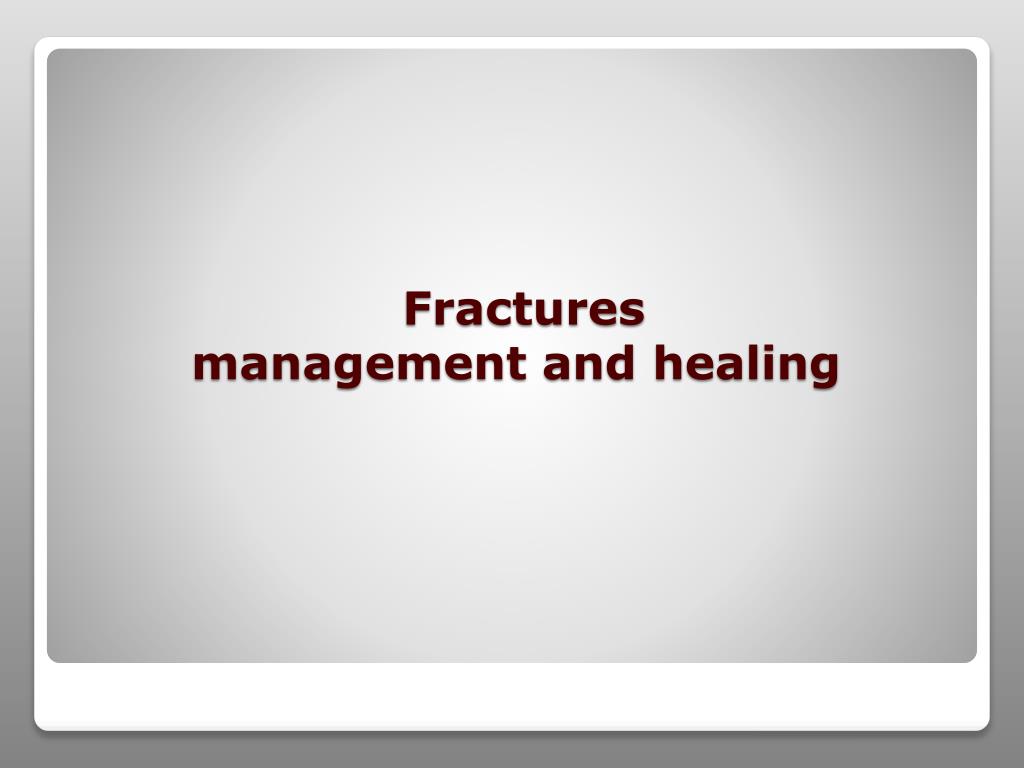 Fractures
management and healing